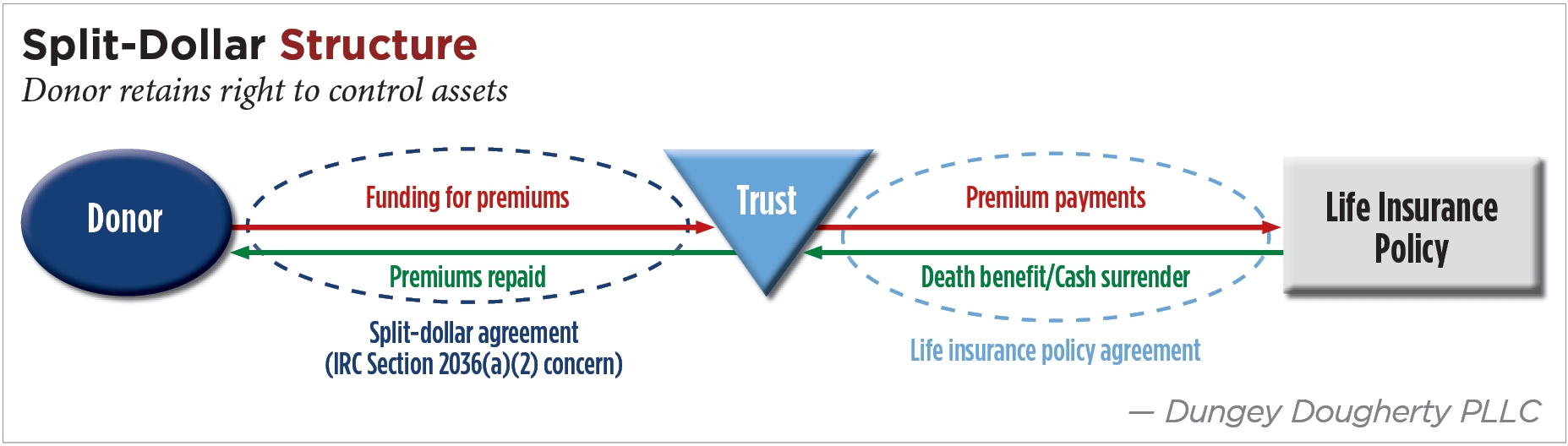 Split-Dollar Structure
Donor retains right to control assets

Donor

Funding for premiums

Premiums repaid

Split-dollar agreement
(IRC Section 2036(a)(2) concern)

Trust

Premium payments

Death benefit/Cash surrender

Life insurance policy agreement

Life Insurance Policy

— Dungey Dougherty PLLC